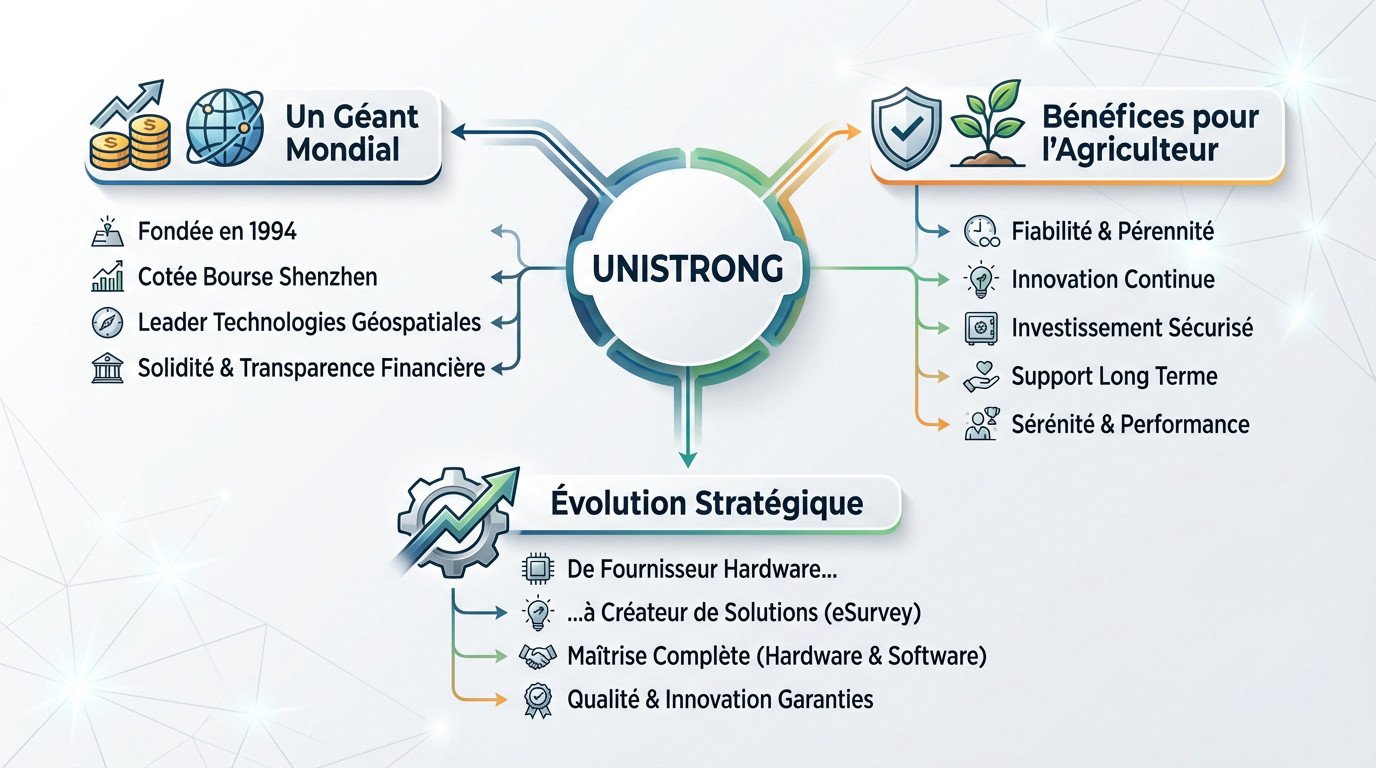 Un Géant Mondial

Fondée en 1994
Cotée Bourse Shenzhen
Leader Technologies Géospatiales
Solidité & Transparence Financière

UNISTRONG

Bénéfices pour l'Agriculteur

Fiabilité & Pérennité
Innovation Continue
Investissement Sécurisé
Support Long Terme
Sérénité & Performance

Évolution Stratégique

De Fournisseur Hardware...
...à Créateur de Solutions (eSurvey)
Maîtrise Complète (Hardware & Software)
Qualité & Innovation Garanties